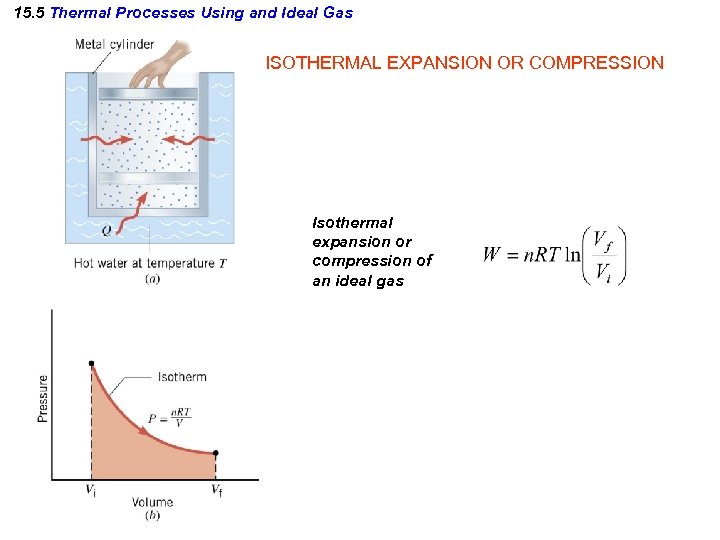 15.5 Thermal Processes Using and Ideal Gas

Metal cylinder

$Q$

Hot water at temperature $T$
(a)

ISOTHERMAL EXPANSION OR COMPRESSION

Isothermal expansion or compression of an ideal gas

$W = nRT \ln\left(\frac{V_f}{V_i}\right)$

Pressure

Isotherm

$P = \frac{nRT}{V}$

$V_i$

$V_f$

Volume
(b)